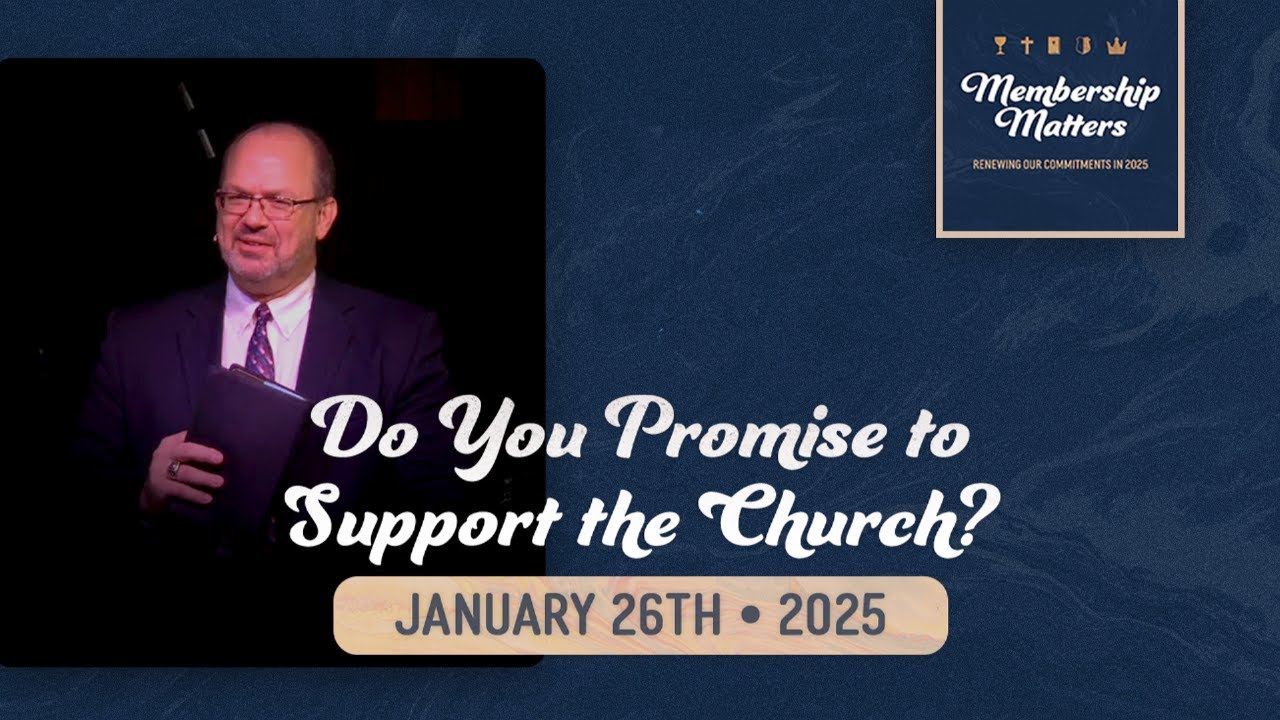 Membership Matters

RENEWING OUR COMMITMENTS IN 2025

Do You Promise to Support the Church?

JANUARY 26TH • 2025